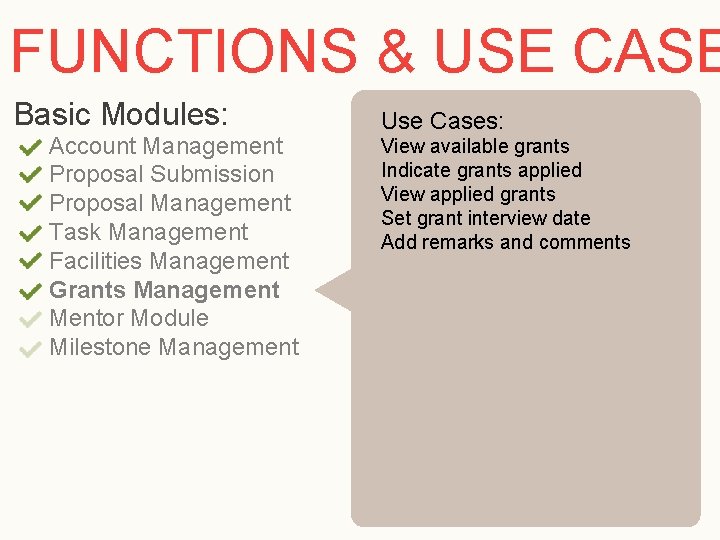 FUNCTIONS & USE CASE

Basic Modules:
Account Management
Proposal Submission
Proposal Management
Task Management
Facilities Management
Grants Management
Mentor Module
Milestone Management

Use Cases:
View available grants
Indicate grants applied
View applied grants
Set grant interview date
Add remarks and comments